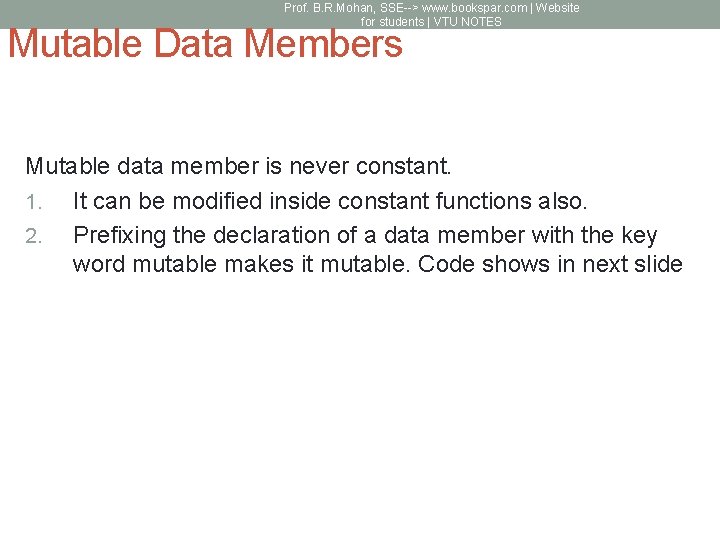 Prof. B.R.Mohan, SSE--> www.bookspar.com | Website for students | VTU NOTES

Mutable Data Members

Mutable data member is never constant.

1. It can be modified inside constant functions also.
2. Prefixing the declaration of a data member with the key word mutable makes it mutable. Code shows in next slide